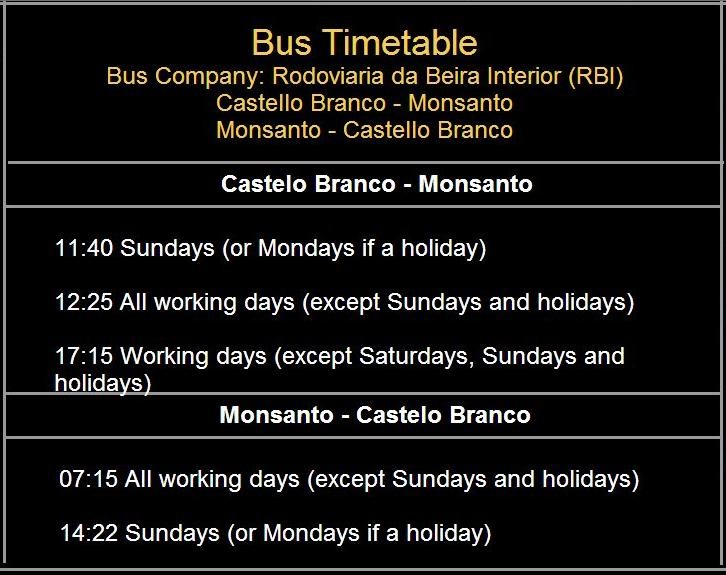 Bus Timetable
Bus Company: Rodoviaria da Beira Interior (RBI)
Castello Branco - Monsanto
Monsanto - Castello Branco

Castelo Branco - Monsanto

11:40 Sundays (or Mondays if a holiday)

12:25 All working days (except Sundays and holidays)

17:15 Working days (except Saturdays, Sundays and holidays)

Monsanto - Castelo Branco

07:15 All working days (except Sundays and holidays)

14:22 Sundays (or Mondays if a holiday)